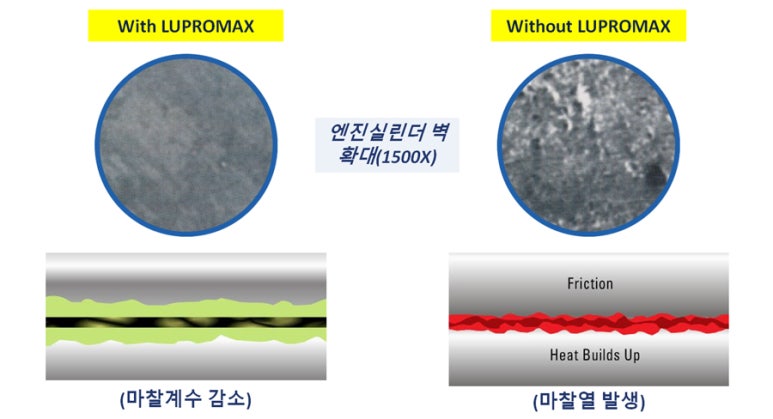 With LUPROMAX

Without LUPROMAX

엔진실린더 벽 확대(1500X)

Friction

Heat Builds Up

(마찰계수 감소)

(마찰열 발생)